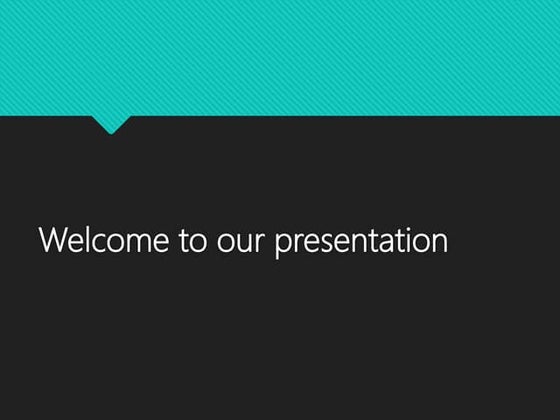 Welcome to our presentation